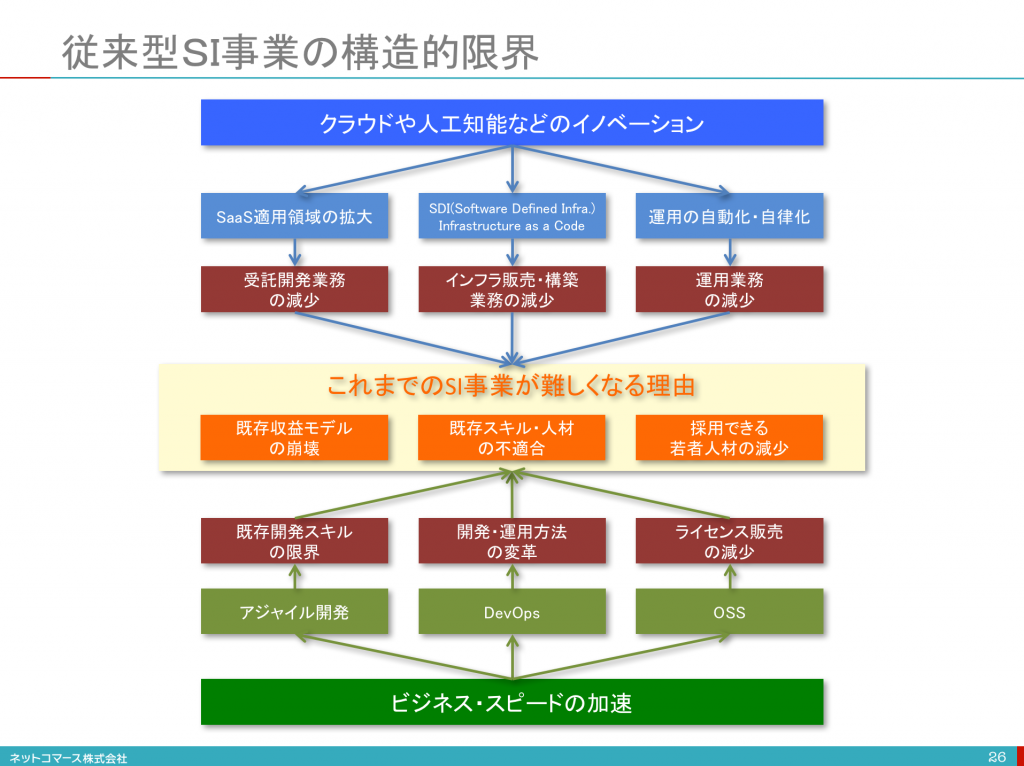 従来型SI事業の構造的限界

クラウドや人工知能などのイノベーション

SaaS適用領域の拡大

SDI(Software Defined Infra.) Infrastructure as a Code

運用の自動化・自律化

受託開発業務の減少

インフラ販売・構築業務の減少

運用業務の減少

これまでのSI事業が難しくなる理由

既存収益モデルの崩壊

既存スキル・人材の不適合

採用できる若者人材の減少

既存開発スキルの限界

開発・運用方法の変革

ライセンス販売の減少

アジャイル開発

DevOps

OSS

ビジネス・スピードの加速

ネットコマース株式会社

26